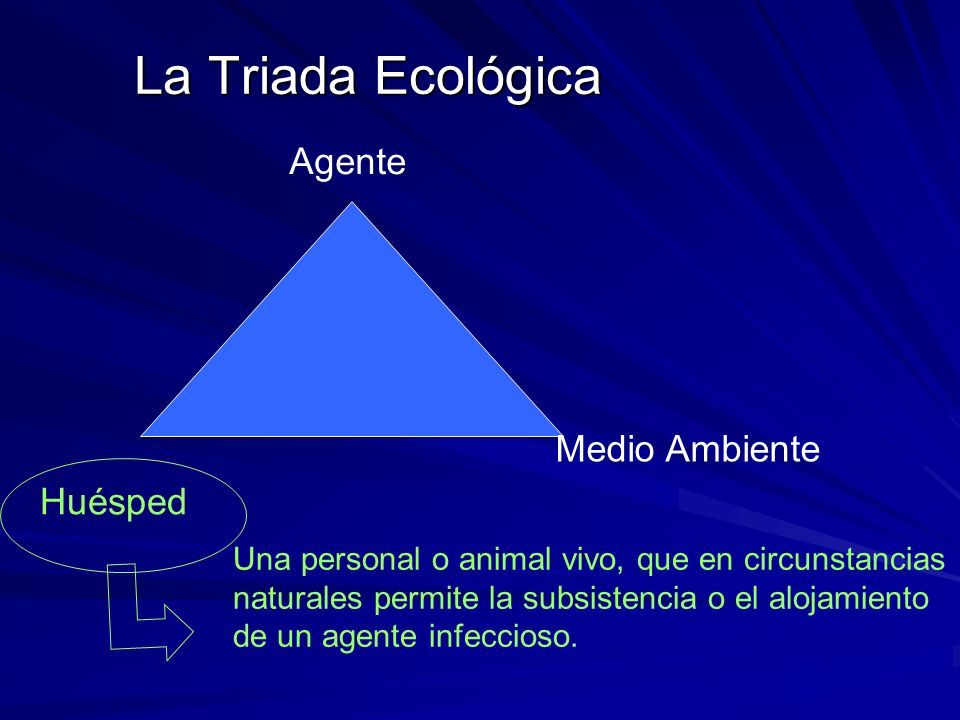 La Triada Ecológica

Agente

Medio Ambiente

Huésped

Una personal o animal vivo, que en circunstancias naturales permite la subsistencia o el alojamiento de un agente infeccioso.